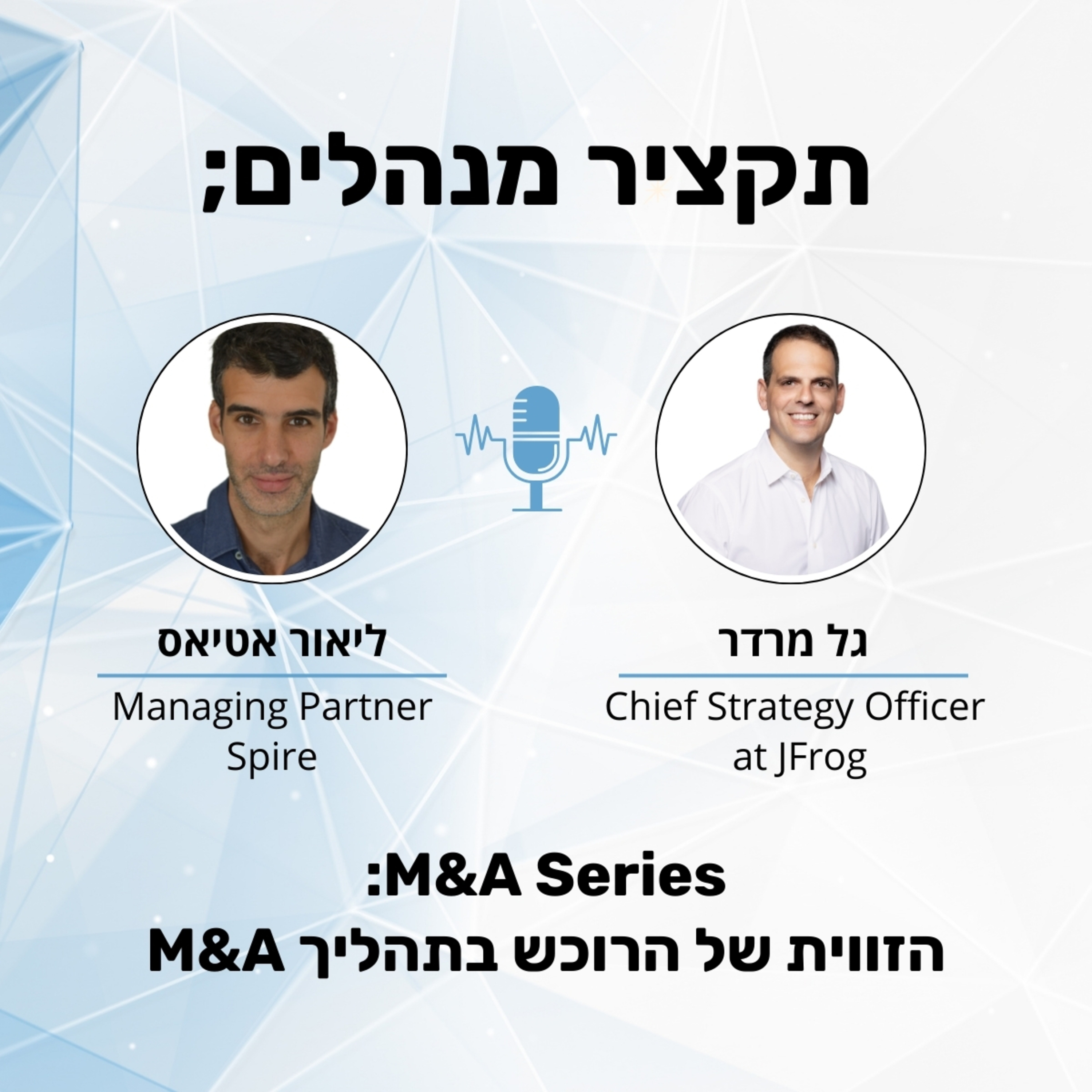 תקציר מנהלים;

גל מרדר
Chief Strategy Officer at JFrog

ליאור אטיאס
Managing Partner Spire

:M&A Series
הזווית של הרוכש בתהליך M&A